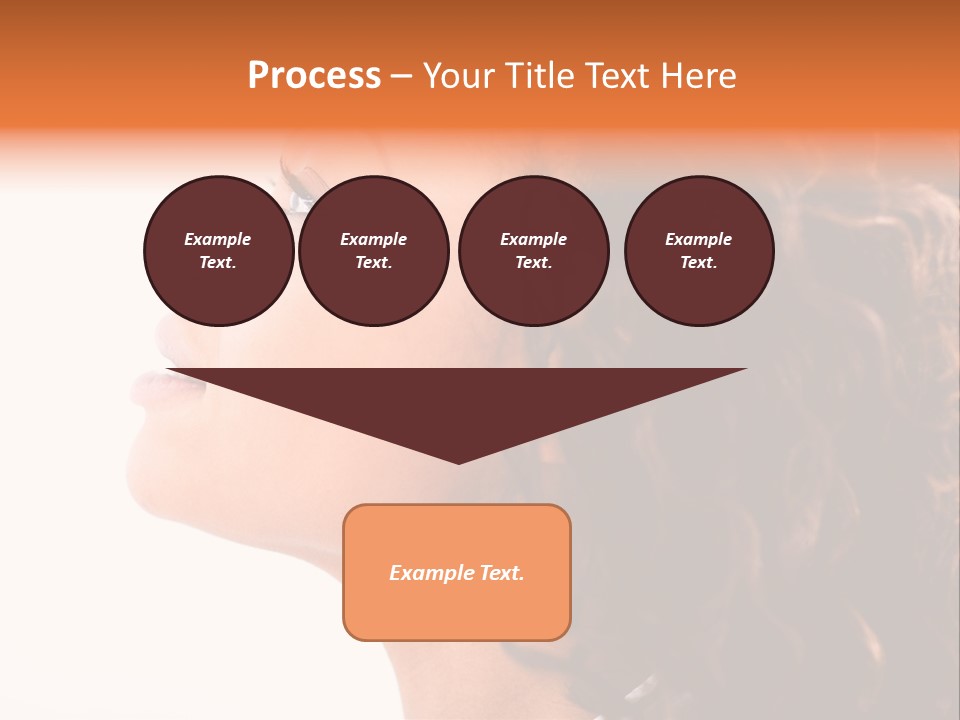 Process – Your Title Text Here

Example Text.

Example Text.

Example Text.

Example Text.

Example Text.